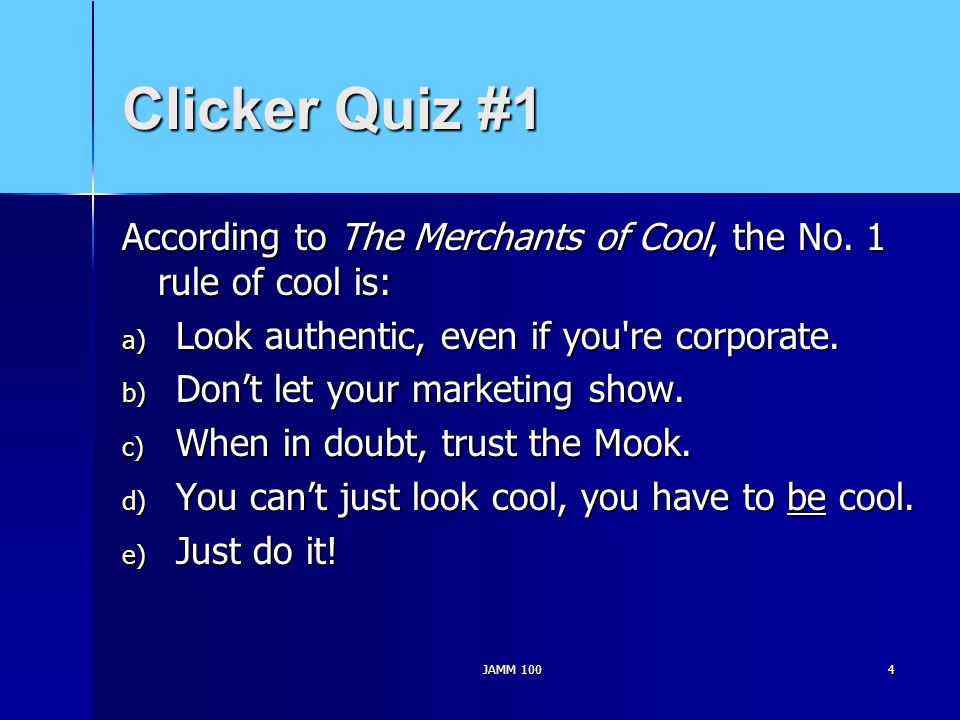 Clicker Quiz #1

According to The Merchants of Cool, the No. 1 rule of cool is:

a) Look authentic, even if you're corporate.

b) Don’t let your marketing show.

c) When in doubt, trust the Mook.

d) You can’t just look cool, you have to be cool.

e) Just do it!

JAMM 100

4